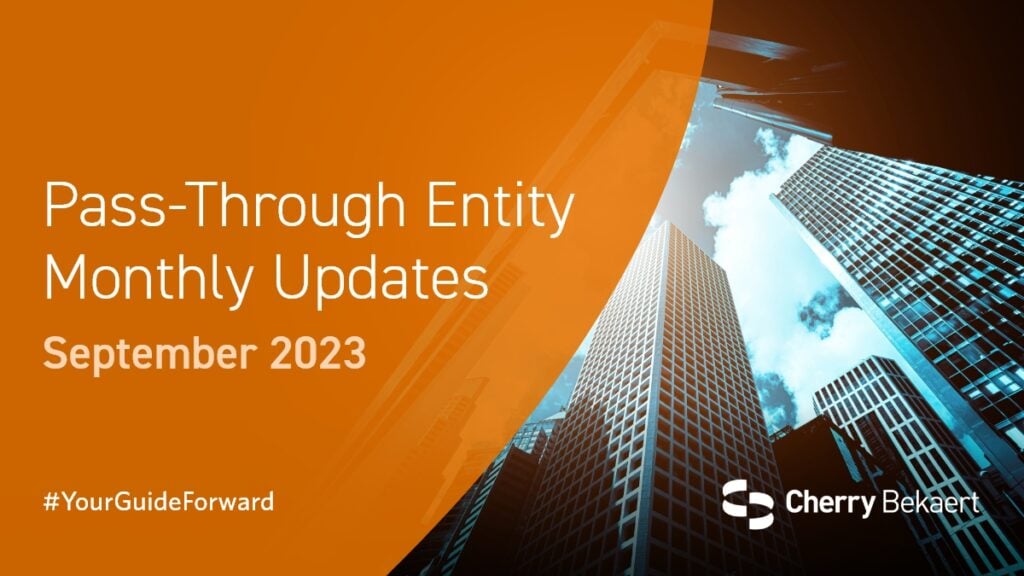 Pass-Through Entity Monthly Updates

September 2023

#YourGuideForward

Cherry Bekaert